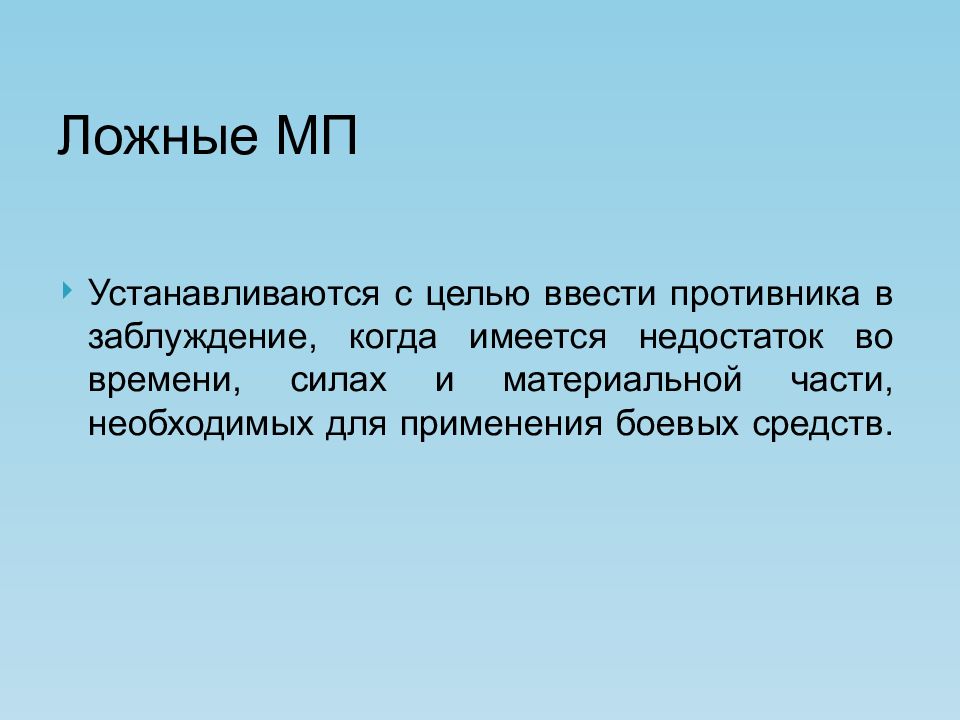 Ложные МП

Устанавливаются с целью ввести противника в заблуждение, когда имеется недостаток во времени, силах и материальной части, необходимых для применения боевых средств.